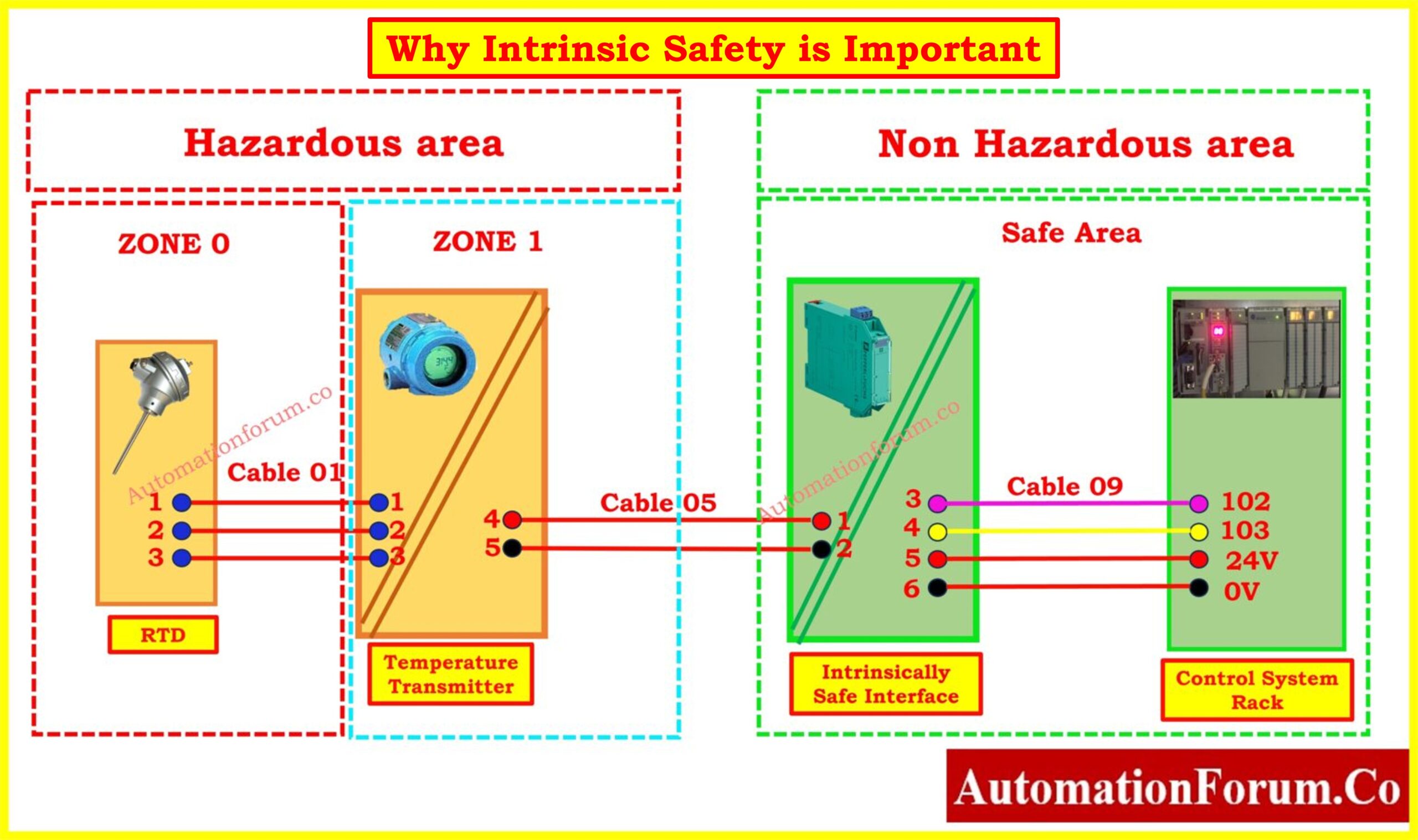 Why Intrinsic Safety is Important

Hazardous area

Non Hazardous area

ZONE 0

ZONE 1

Safe Area

Automationforum.co

Cable 01

1
2
3

1
2
3

4
5

Cable 05

Automationforum.co

1
2

3
4
5
6

Cable 09

102
103
24V
0V

RTD

Temperature Transmitter

Intrinsically Safe Interface

Control System Rack

AutomationForum.Co